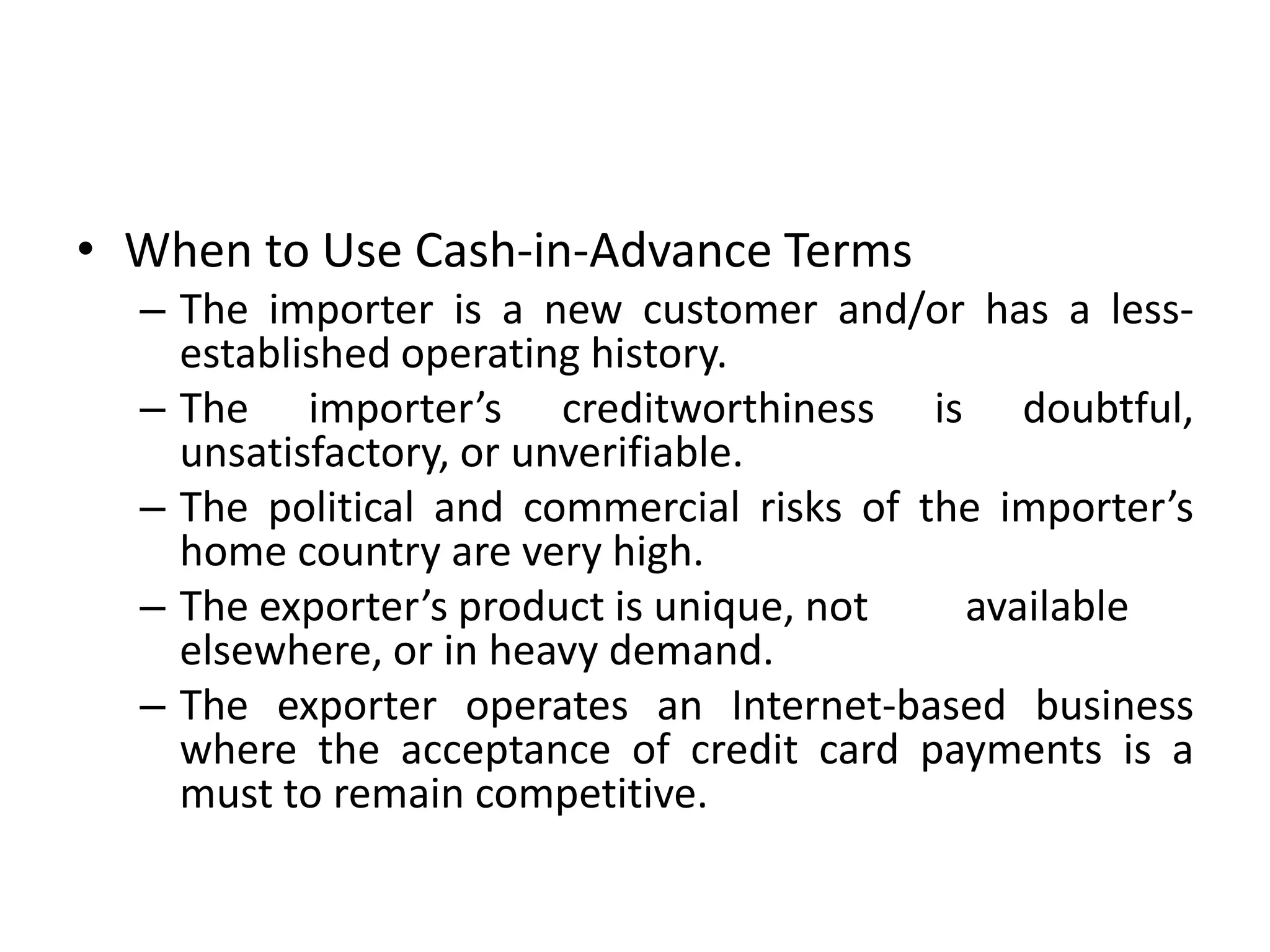 • When to Use Cash-in-Advance Terms

– The importer is a new customer and/or has a less-established operating history.

– The importer’s creditworthiness is doubtful, unsatisfactory, or unverifiable.

– The political and commercial risks of the importer’s home country are very high.

– The exporter’s product is unique, not available elsewhere, or in heavy demand.

– The exporter operates an Internet-based business where the acceptance of credit card payments is a must to remain competitive.